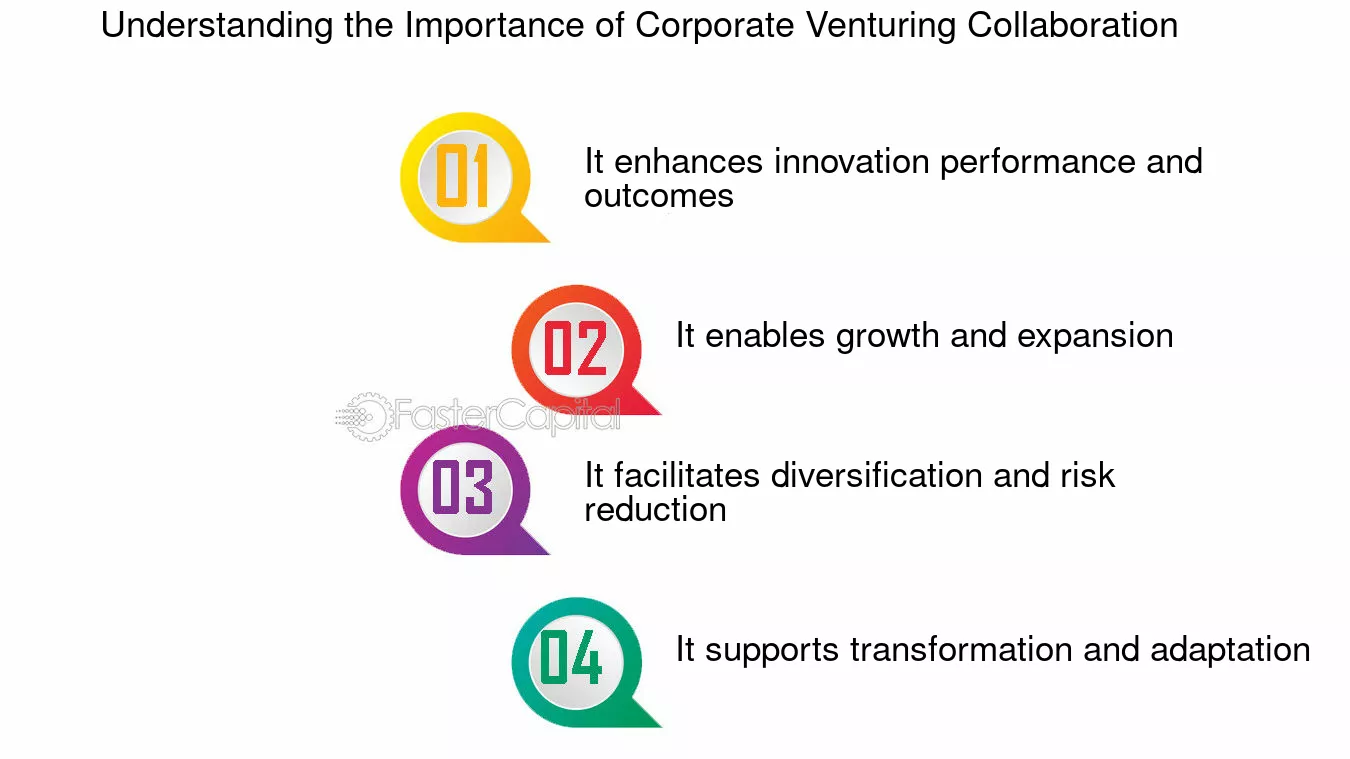 Understanding the Importance of Corporate Venturing Collaboration

01 It enhances innovation performance and outcomes

02 It enables growth and expansion

FasterCapital

03 It facilitates diversification and risk reduction

04 It supports transformation and adaptation